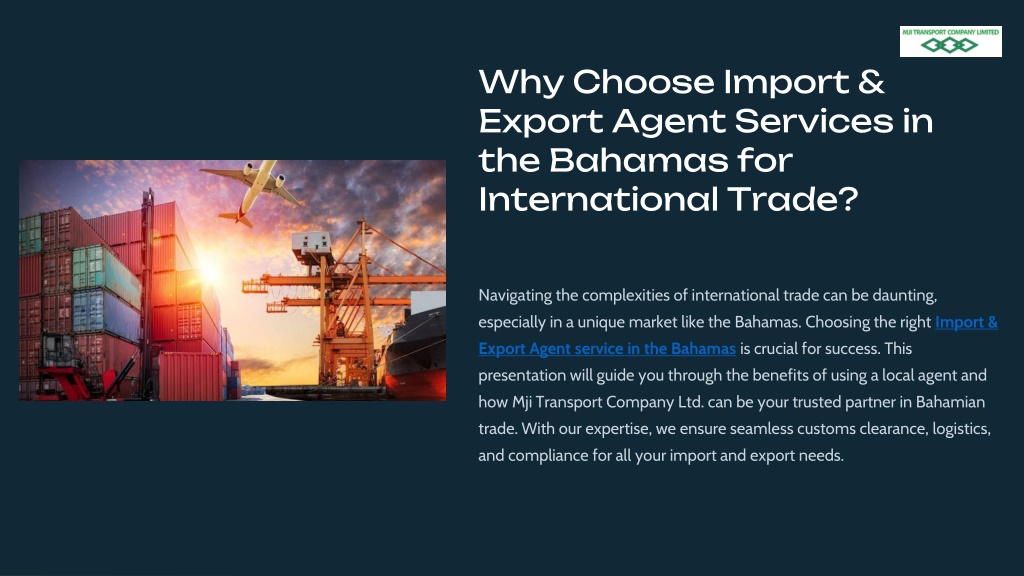 MJI TRANSPORT COMPANY LIMITED

Why Choose Import & Export Agent Services in the Bahamas for International Trade?

Navigating the complexities of international trade can be daunting, especially in a unique market like the Bahamas. Choosing the right Import & Export Agent service in the Bahamas is crucial for success. This presentation will guide you through the benefits of using a local agent and how Mji Transport Company Ltd. can be your trusted partner in Bahamian trade. With our expertise, we ensure seamless customs clearance, logistics, and compliance for all your import and export needs.